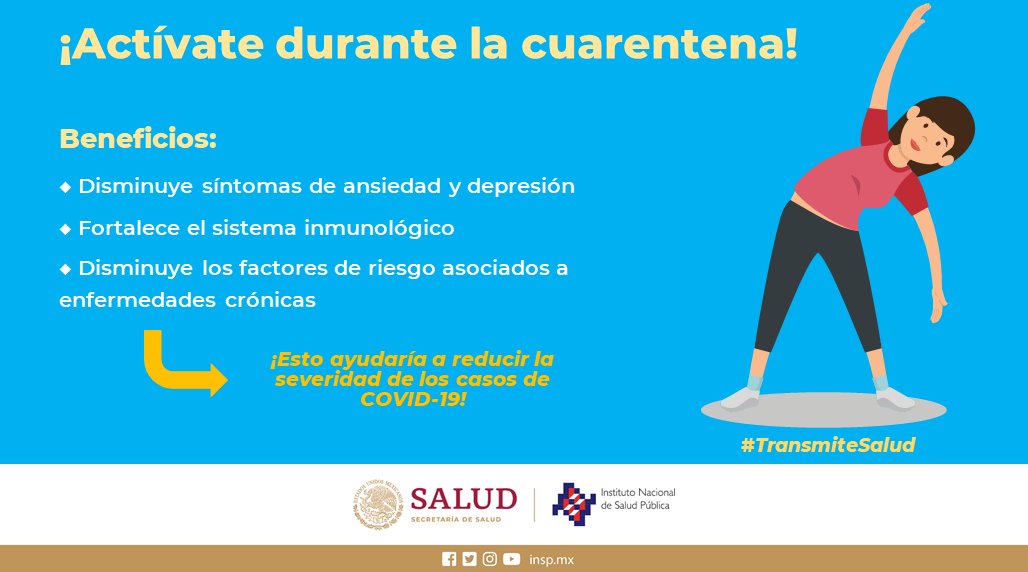 ¡Actívate durante la cuarentena!

Beneficios:

◆ Disminuye síntomas de ansiedad y depresión

◆ Fortalece el sistema inmunológico

◆ Disminuye los factores de riesgo asociados a enfermedades crónicas

¡Esto ayudaría a reducir la severidad de los casos de COVID-19!

#TransmiteSalud

ESTADOS UNIDOS MEXICANOS
SALUD
SECRETARÍA DE SALUD

Instituto Nacional de Salud Pública

insp.mx